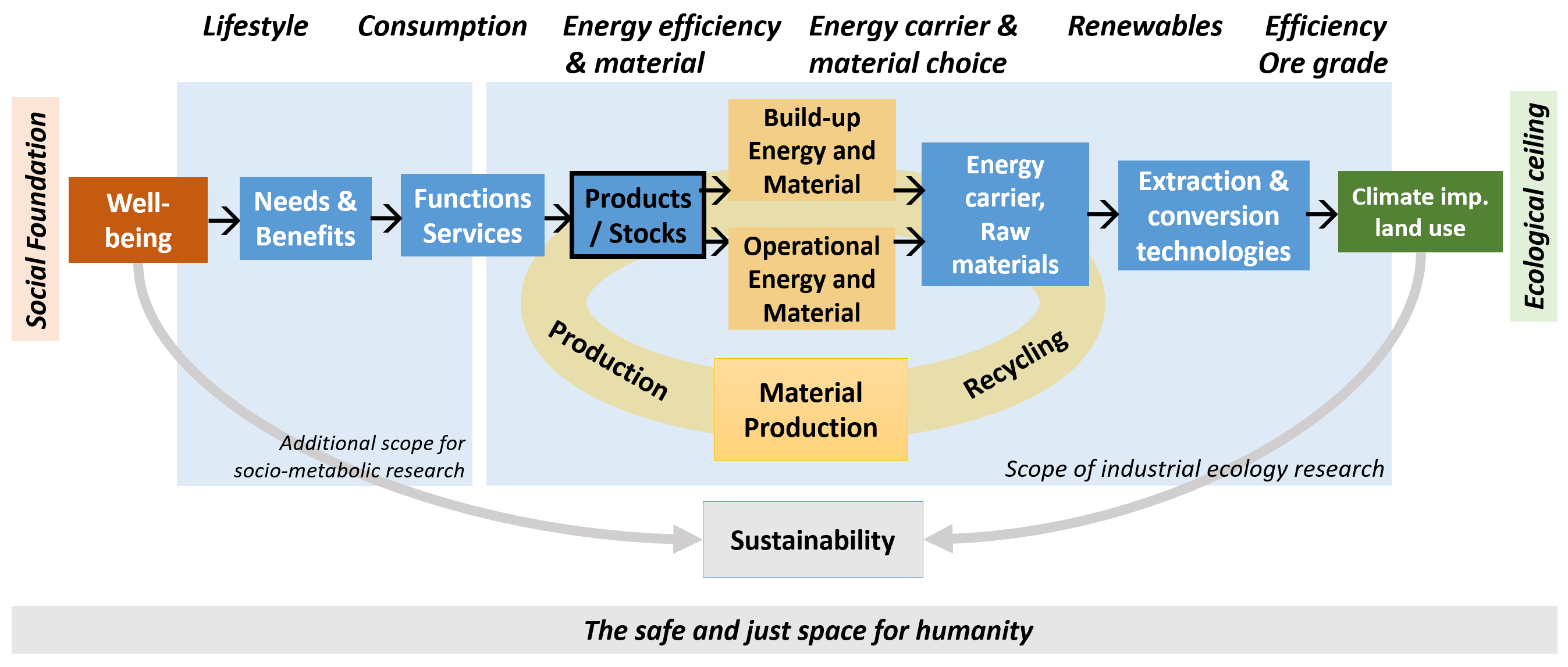 Lifestyle Consumption Energy efficiency & material Energy carrier & material choice Renewables Efficiency Ore grade

Social Foundation

Well-being

Needs & Benefits

Functions Services

Products / Stocks

Build-up Energy and Material

Operational Energy and Material

Energy carrier, Raw materials

Extraction & conversion technologies

Climate imp. land use

Ecological ceiling

Production

Recycling

Material Production

Additional scope for socio-metabolic research

Scope of industrial ecology research

Sustainability

The safe and just space for humanity